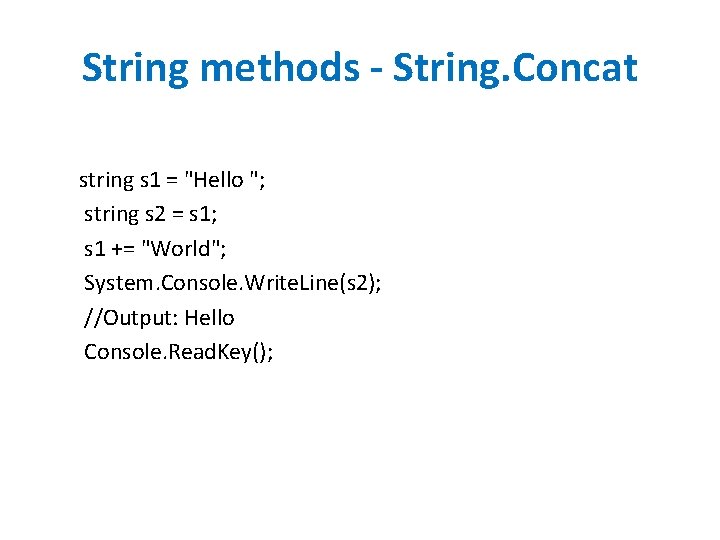 String methods - String.Concat

string s1 = "Hello ";
string s2 = s1;
s1 += "World";
System.Console.WriteLine(s2);
//Output: Hello
Console.ReadKey();